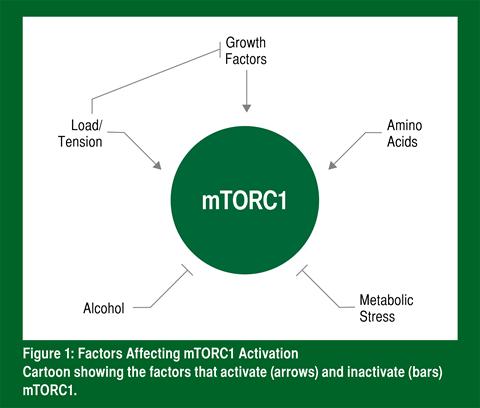 Growth Factors

Load/ Tension

Amino Acids

mTORC1

Alcohol

Metabolic Stress

Figure 1: Factors Affecting mTORC1 Activation
Cartoon showing the factors that activate (arrows) and inactivate (bars) mTORC1.